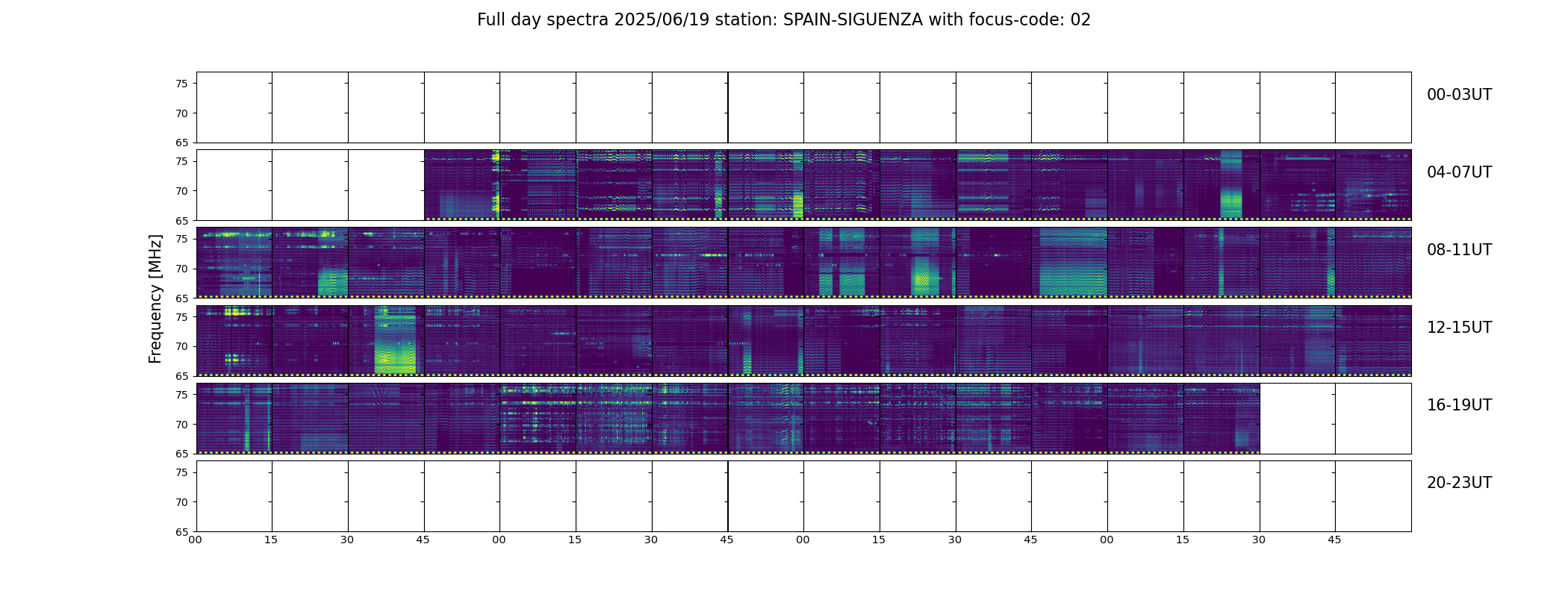 Full day spectra 2025/06/19 station: SPAIN-SIGUENZA with focus-code: 02

Frequency [MHz]

75
70
65
00-03UT

75
70
65
04-07UT

75
70
65
08-11UT

75
70
65
12-15UT

75
70
65
16-19UT

75
70
65
20-23UT

00 15 30 45 00 15 30 45 00 15 30 45 00 15 30 45